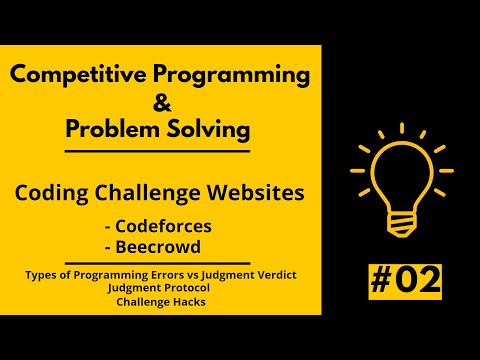 Competitive Programming
&
Problem Solving

Coding Challenge Websites

- Codeforces
- Beecrowd

Types of Programming Errors vs Judgment Verdict
Judgment Protocol
Challenge Hacks

#02